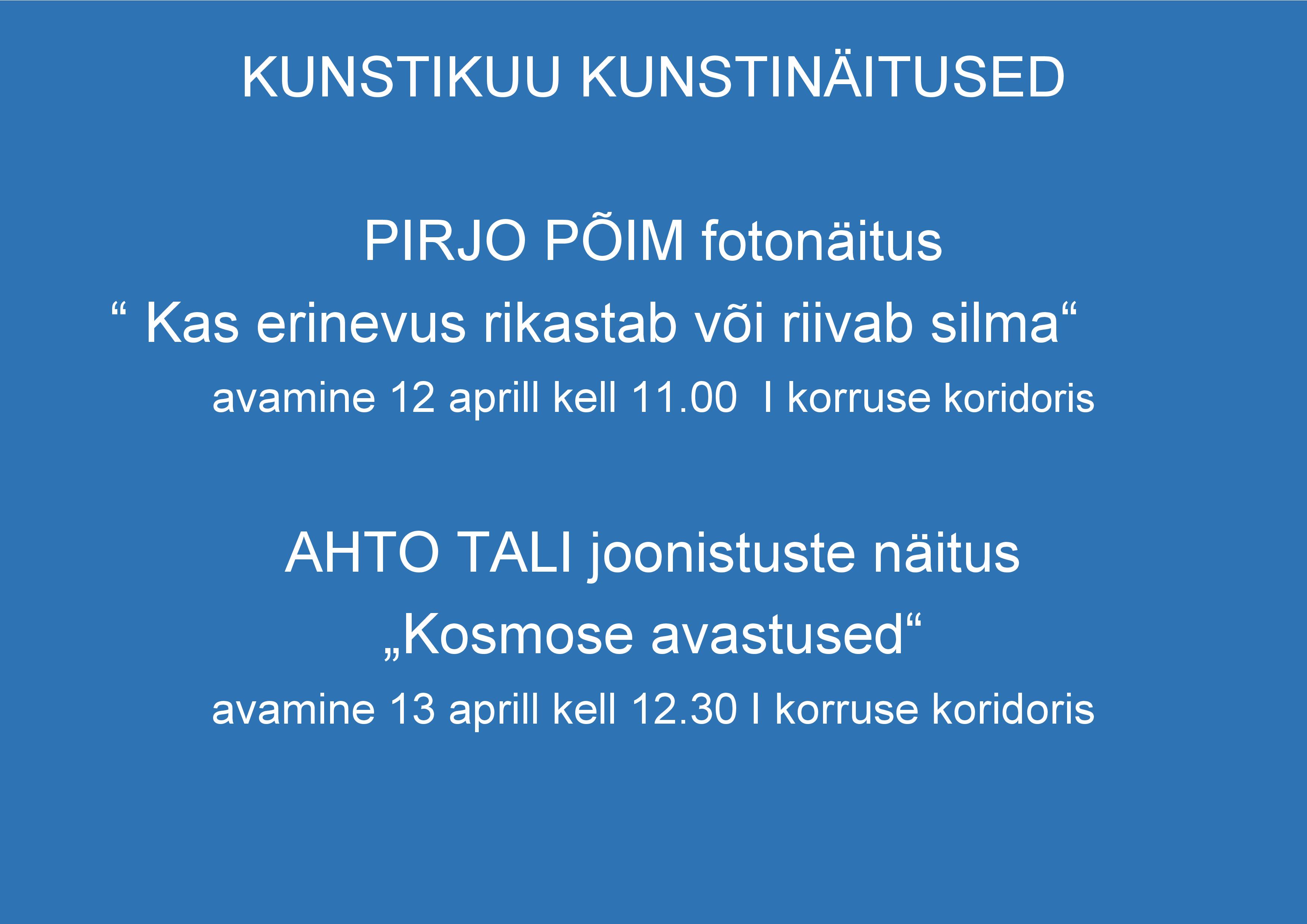 KUNSTIKUU KUNSTINÄITUSED

PIRJO PÕIM fotonäitus
“ Kas erinevus rikastab või riivab silma“
avamine 12 aprill kell 11.00 I korruse koridoris

AHTO TALI joonistuste näitus
„Kosmose avastused“
avamine 13 aprill kell 12.30 I korruse koridoris